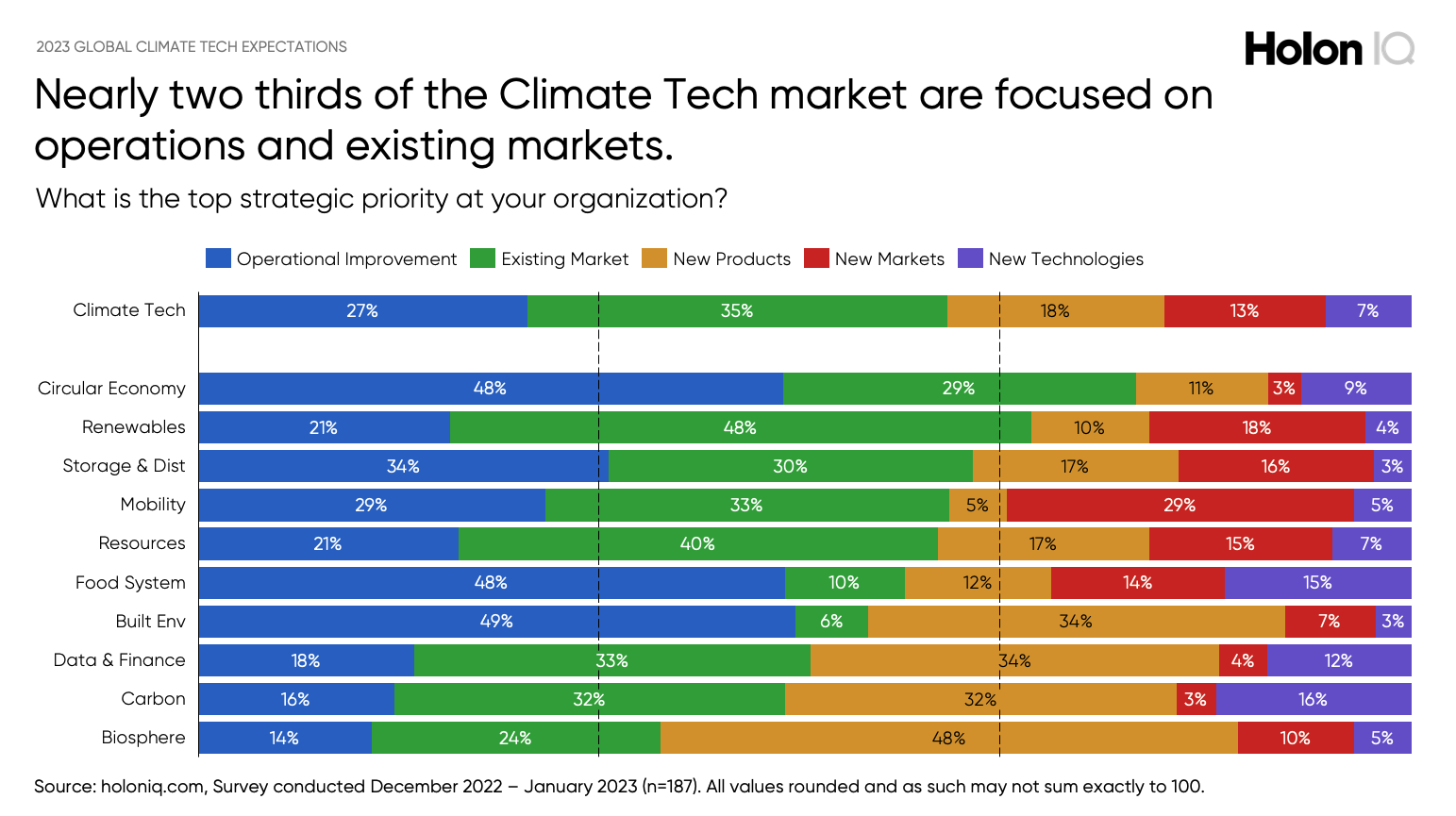 2023 GLOBAL CLIMATE TECH EXPECTATIONS

Holon IQ

Nearly two thirds of the Climate Tech market are focused on operations and existing markets.

What is the top strategic priority at your organization?

Operational Improvement Existing Market New Products New Markets New Technologies

| | Operational Improvement | Existing Market | New Products | New Markets | New Technologies |
|---|---|---|---|---|---|
| Climate Tech | 27% | 35% | 18% | 13% | 7% |
| Circular Economy | 48% | 29% | 11% | 3% | 9% |
| Renewables | 21% | 48% | 10% | 18% | 4% |
| Storage & Dist | 34% | 30% | 17% | 16% | 3% |
| Mobility | 29% | 33% | 5% | 29% | 5% |
| Resources | 21% | 40% | 17% | 15% | 7% |
| Food System | 48% | 10% | 12% | 14% | 15% |
| Built Env | 49% | 6% | 34% | 7% | 3% |
| Data & Finance | 18% | 33% | 34% | 4% | 12% |
| Carbon | 16% | 32% | 32% | 3% | 16% |
| Biosphere | 14% | 24% | 48% | 10% | 5% |

Source: holoniq.com, Survey conducted December 2022 – January 2023 (n=187). All values rounded and as such may not sum exactly to 100.